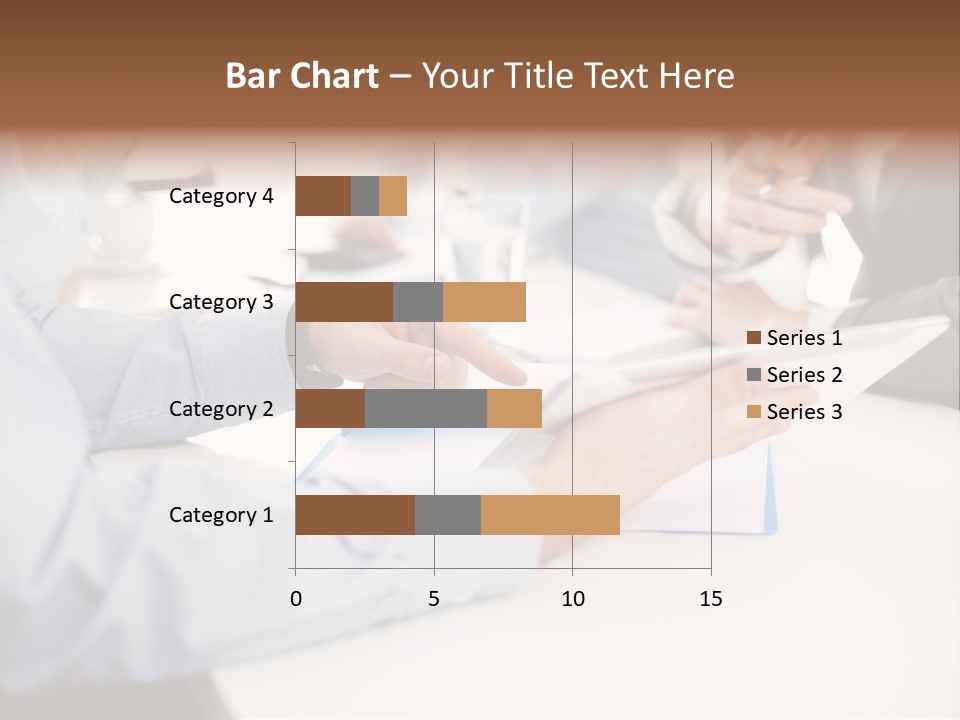 Bar Chart – Your Title Text Here

Category 4
Category 3
Category 2
Category 1

0 5 10 15

Series 1
Series 2
Series 3